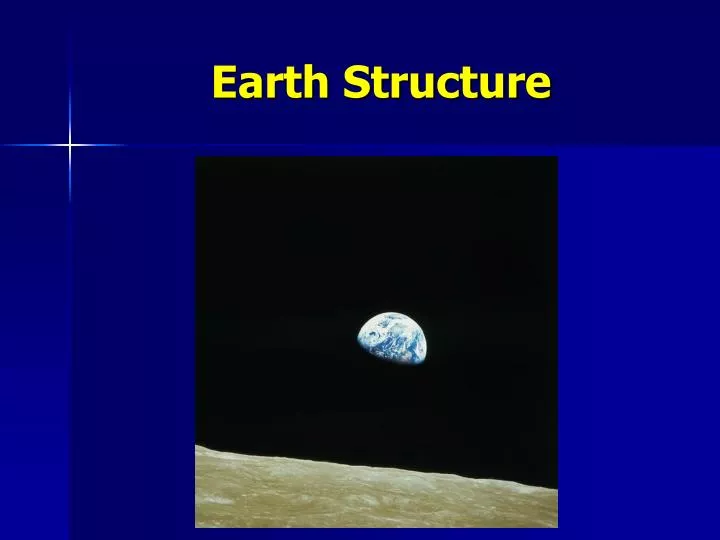 Earth Structure